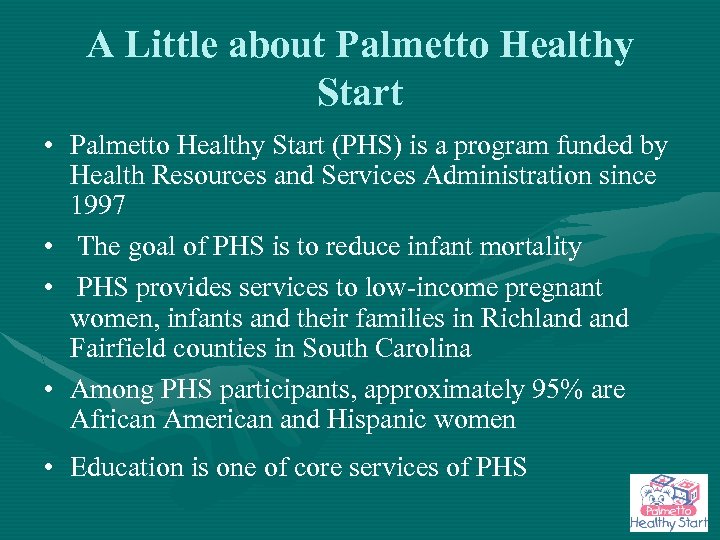 A Little about Palmetto Healthy Start

• Palmetto Healthy Start (PHS) is a program funded by Health Resources and Services Administration since 1997

• The goal of PHS is to reduce infant mortality

• PHS provides services to low-income pregnant women, infants and their families in Richland and Fairfield counties in South Carolina

• Among PHS participants, approximately 95% are African American and Hispanic women

• Education is one of core services of PHS

Palmetto Healthy Start